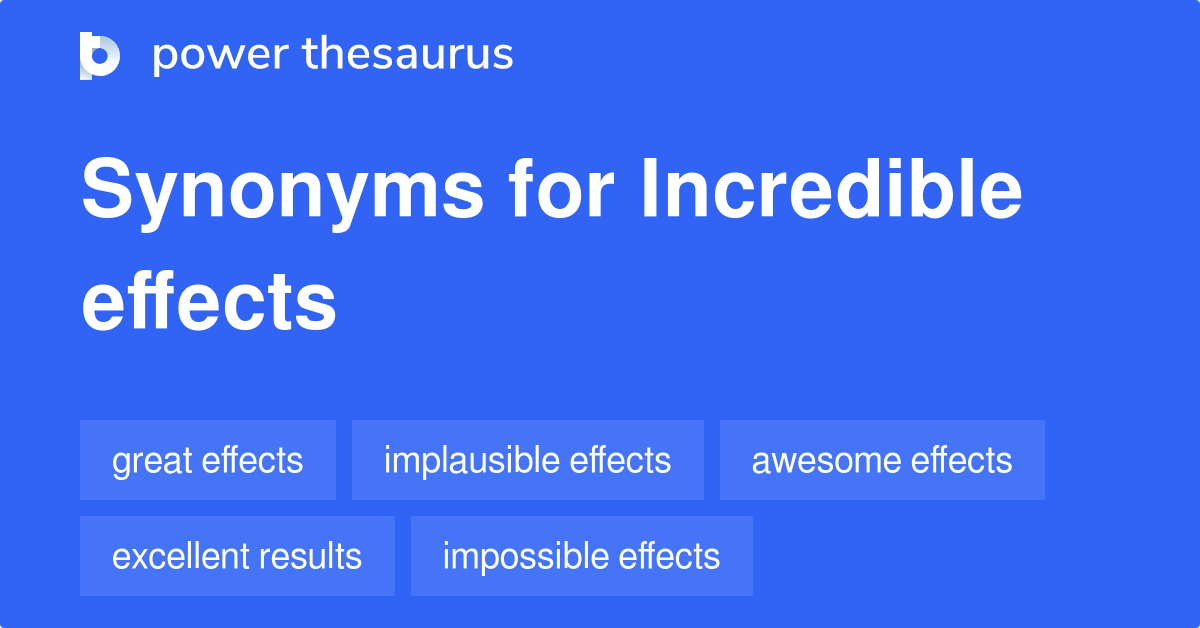 power thesaurus

Synonyms for Incredible effects

great effects
implausible effects
awesome effects
excellent results
impossible effects